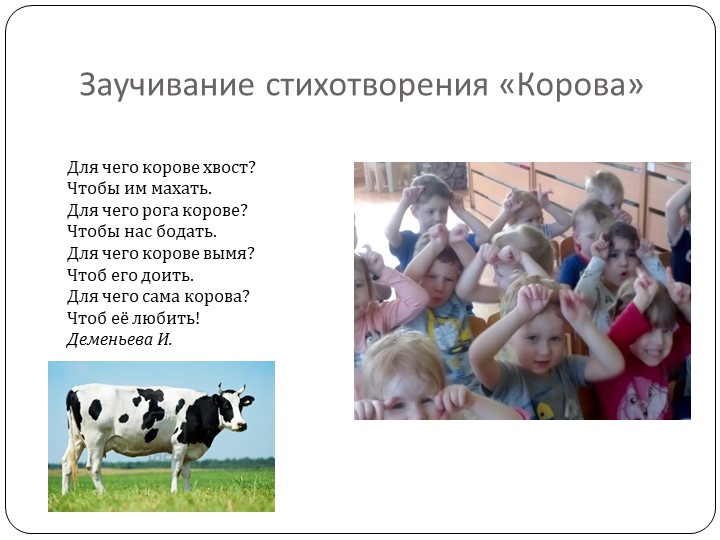 Заучивание стихотворения «Корова»

Для чего корове хвост?
Чтобы им махать.
Для чего рога корове?
Чтобы нас бодать.
Для чего корове вымя?
Чтоб его доить.
Для чего сама корова?
Чтоб её любить!
Деменьева И.